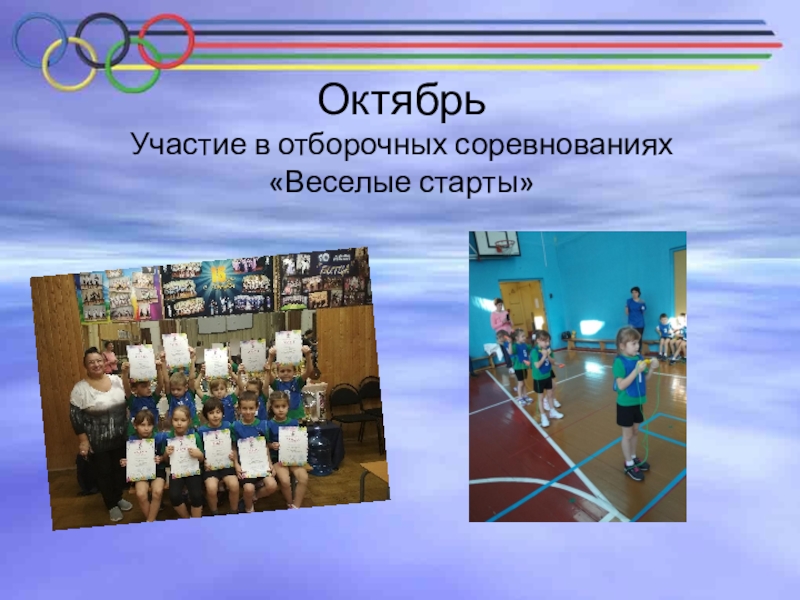 Октябрь

Участие в отборочных соревнованиях «Веселые старты»